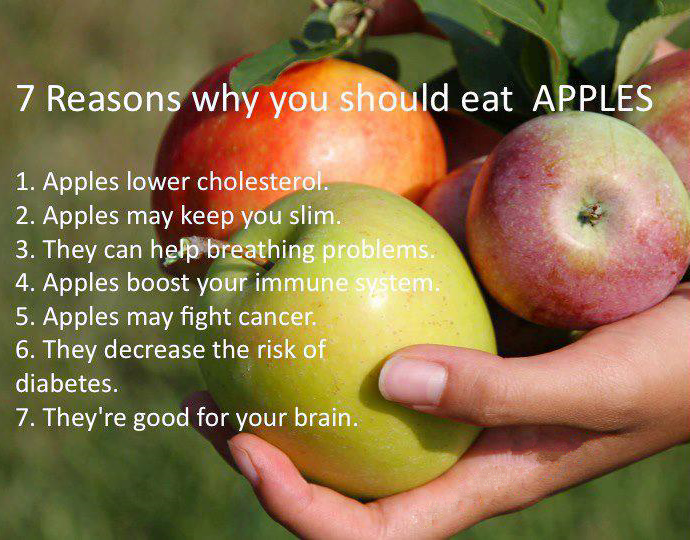 7 Reasons why you should eat APPLES

1. Apples lower cholesterol.
2. Apples may keep you slim.
3. They can help breathing problems.
4. Apples boost your immune system.
5. Apples may fight cancer.
6. They decrease the risk of diabetes.
7. They're good for your brain.